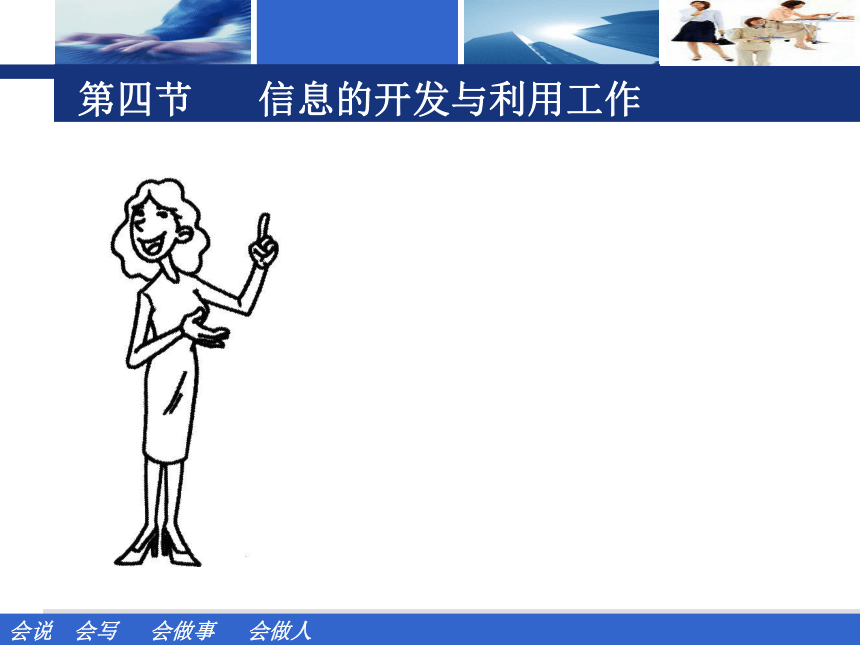 第四节　　信息的开发与利用工作

会说　会写　会做事　会做人